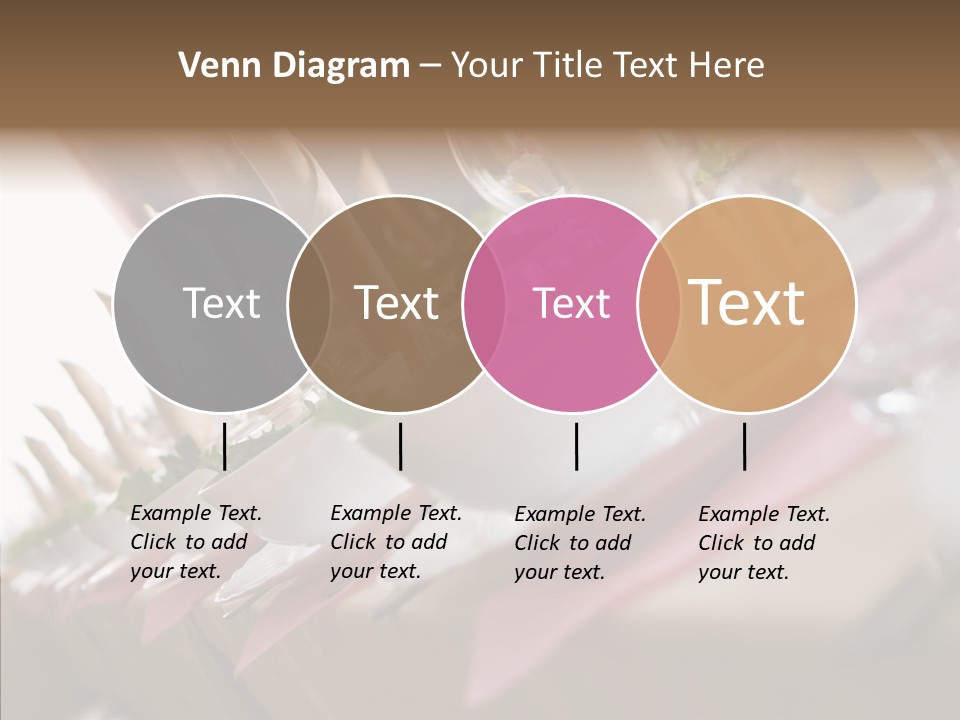 Venn Diagram – Your Title Text Here

Text

Text

Text

Text

Example Text. Click to add your text.

Example Text. Click to add your text.

Example Text. Click to add your text.

Example Text. Click to add your text.